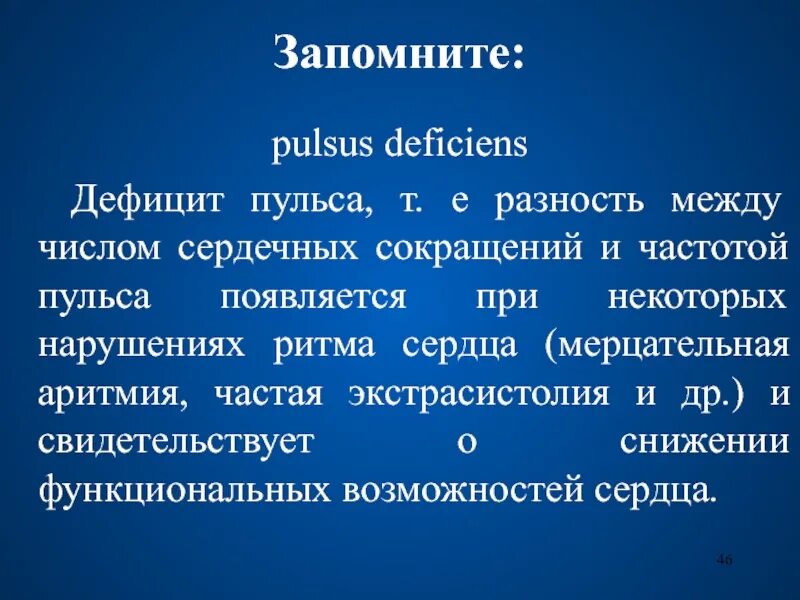 Запомните:

pulsus deficiens

Дефицит пульса, т. е разность между числом сердечных сокращений и частотой пульса появляется при некоторых нарушениях ритма сердца (мерцательная аритмия, частая экстрасистолия и др.) и свидетельствует о снижении функциональных возможностей сердца.

46